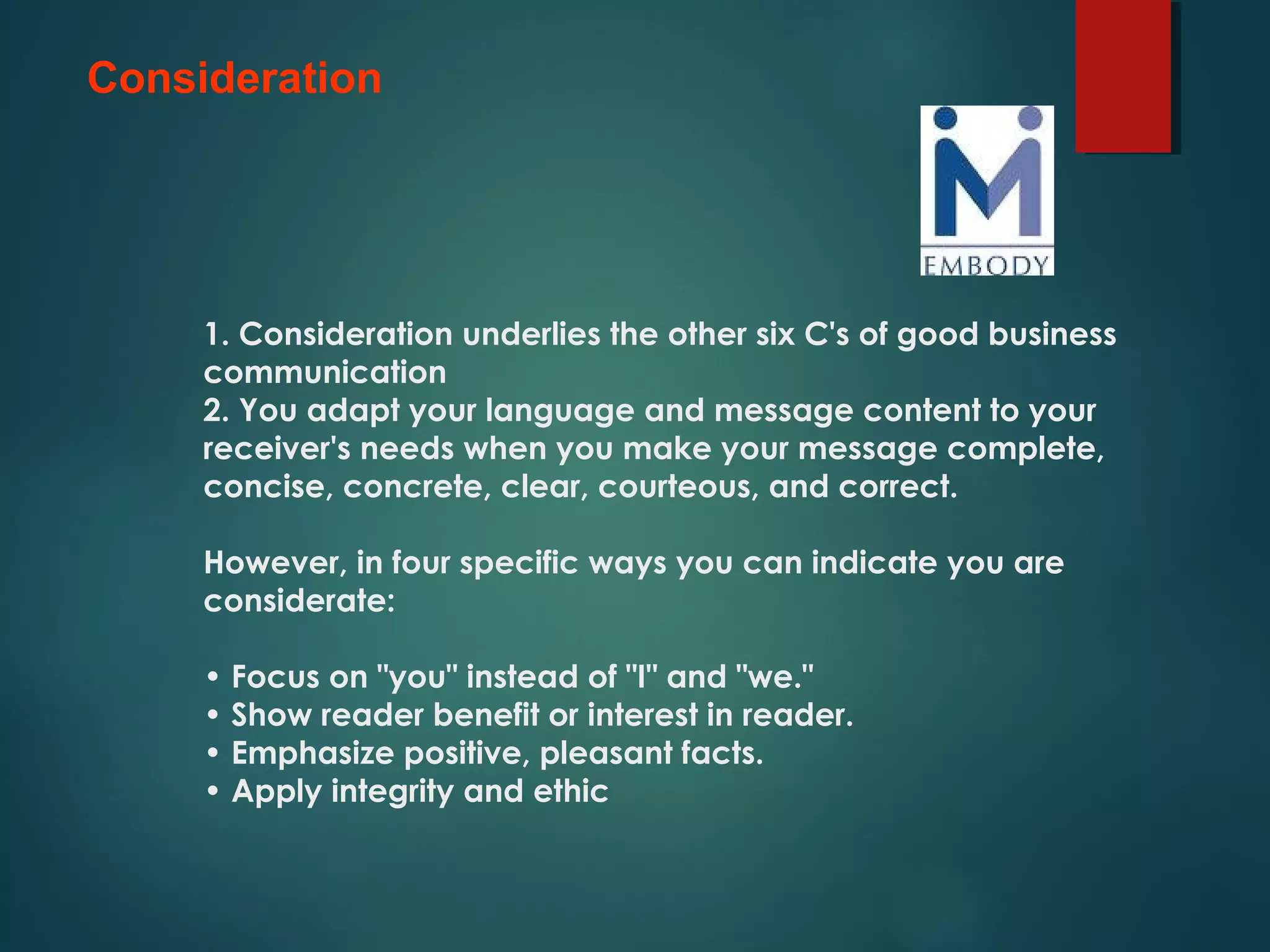 Consideration

EMBODY

1. Consideration underlies the other six C's of good business communication
2. You adapt your language and message content to your receiver's needs when you make your message complete, concise, concrete, clear, courteous, and correct.

However, in four specific ways you can indicate you are considerate:

• Focus on "you" instead of "I" and "we."
• Show reader benefit or interest in reader.
• Emphasize positive, pleasant facts.
• Apply integrity and ethic